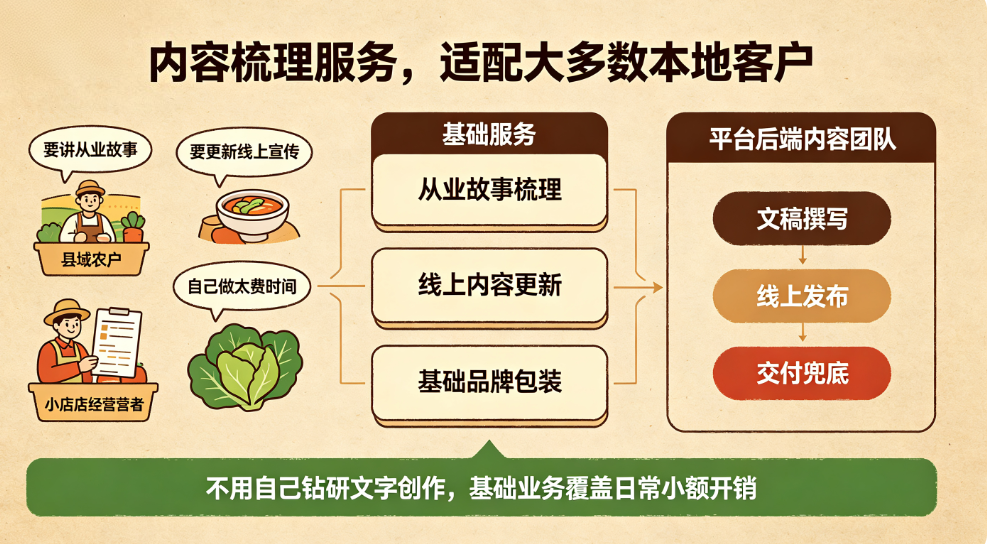 内容梳理服务，适配大多数本地客户

要讲从业故事

要更新线上宣传

县域农户

自己做太费时间

小店店经营营者

基础服务

从业故事梳理

线上内容更新

基础品牌包装

平台后端内容团队

文稿撰写

线上发布

交付兜底

不用自己钻研文字创作，基础业务覆盖日常小额开销